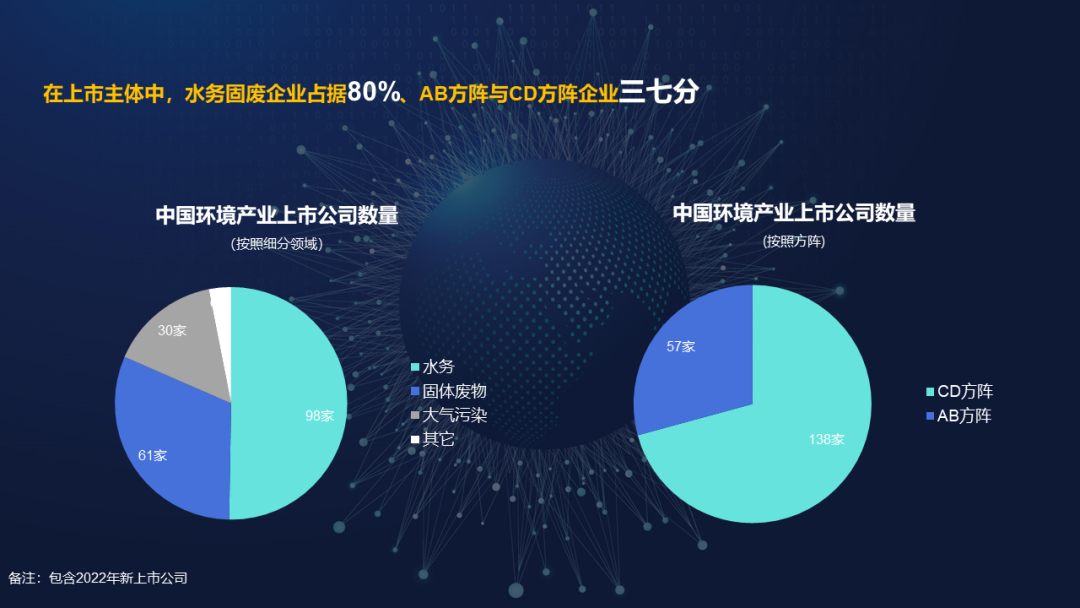 在上市主体中，水务固废企业占据80%、AB方阵与CD方阵企业三七分

中国环境产业上市公司数量
(按照细分领域)

30家
98家
61家

水务
固体废物
大气污染
其它

中国环境产业上市公司数量
(按照方阵)

57家
138家

CD方阵
AB方阵

备注：包含2022年新上市公司